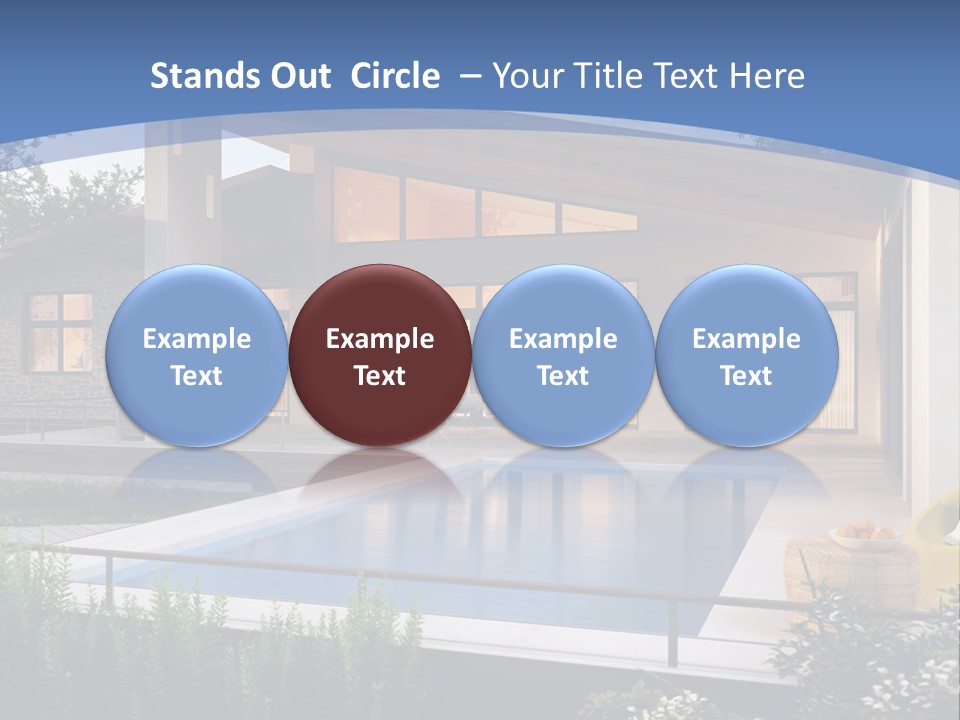 Stands Out Circle – Your Title Text Here

Example Text

Example Text

Example Text

Example Text